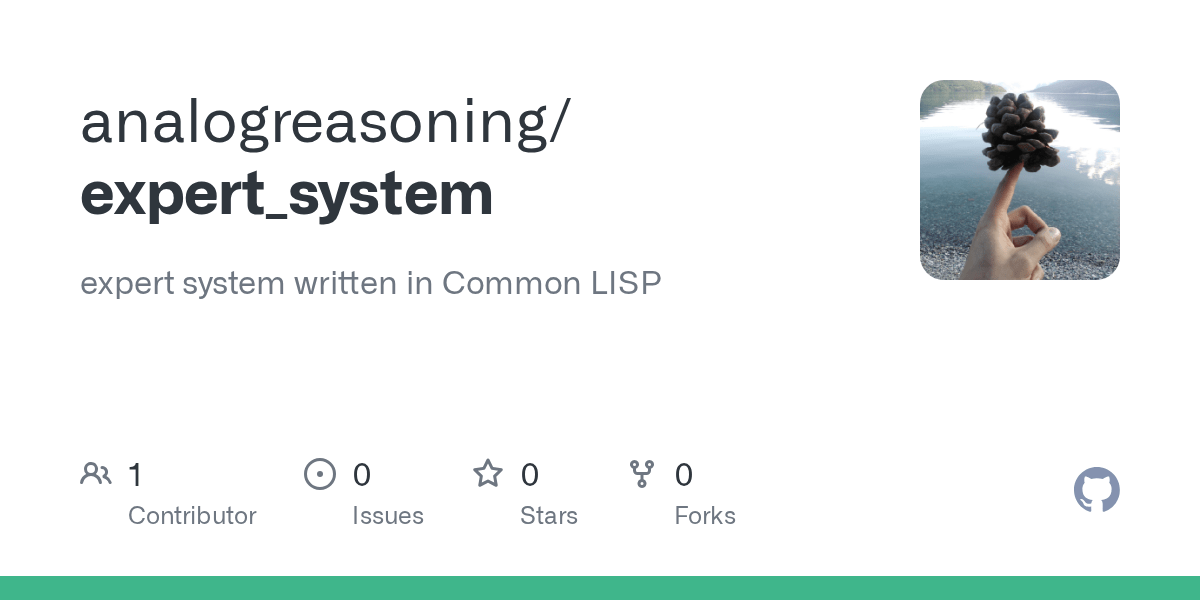 analogreasoning/
expert_system

expert system written in Common LISP

1
Contributor

0
Issues

0
Stars

0
Forks